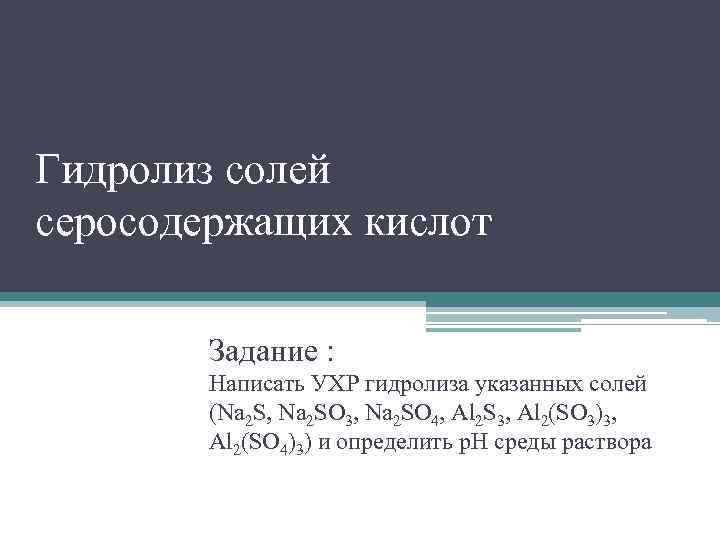 Гидролиз солей серосодержащих кислот

Задание :
Написать УХР гидролиза указанных солей ($Na_2S$, $Na_2SO_3$, $Na_2SO_4$, $Al_2S_3$, $Al_2(SO_3)_3$, $Al_2(SO_4)_3$) и определить pH среды раствора